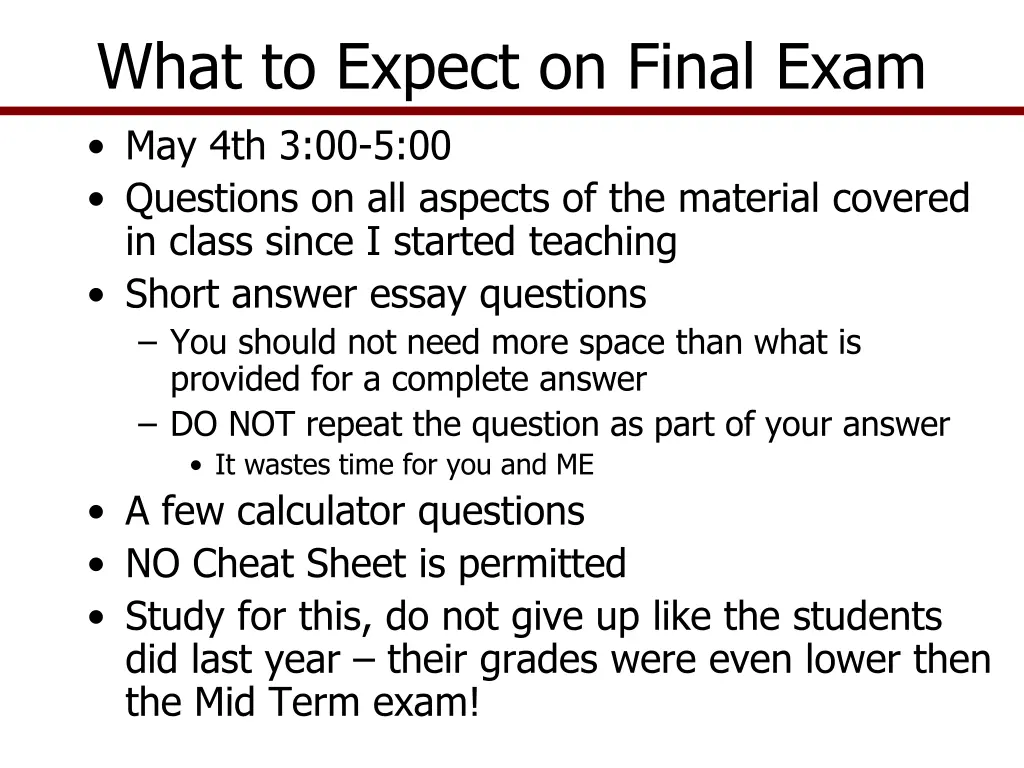 What to Expect on Final Exam

• May 4th 3:00-5:00
• Questions on all aspects of the material covered in class since I started teaching
• Short answer essay questions
  – You should not need more space than what is provided for a complete answer
  – DO NOT repeat the question as part of your answer
    • It wastes time for you and ME
• A few calculator questions
• NO Cheat Sheet is permitted
• Study for this, do not give up like the students did last year – their grades were even lower then the Mid Term exam!